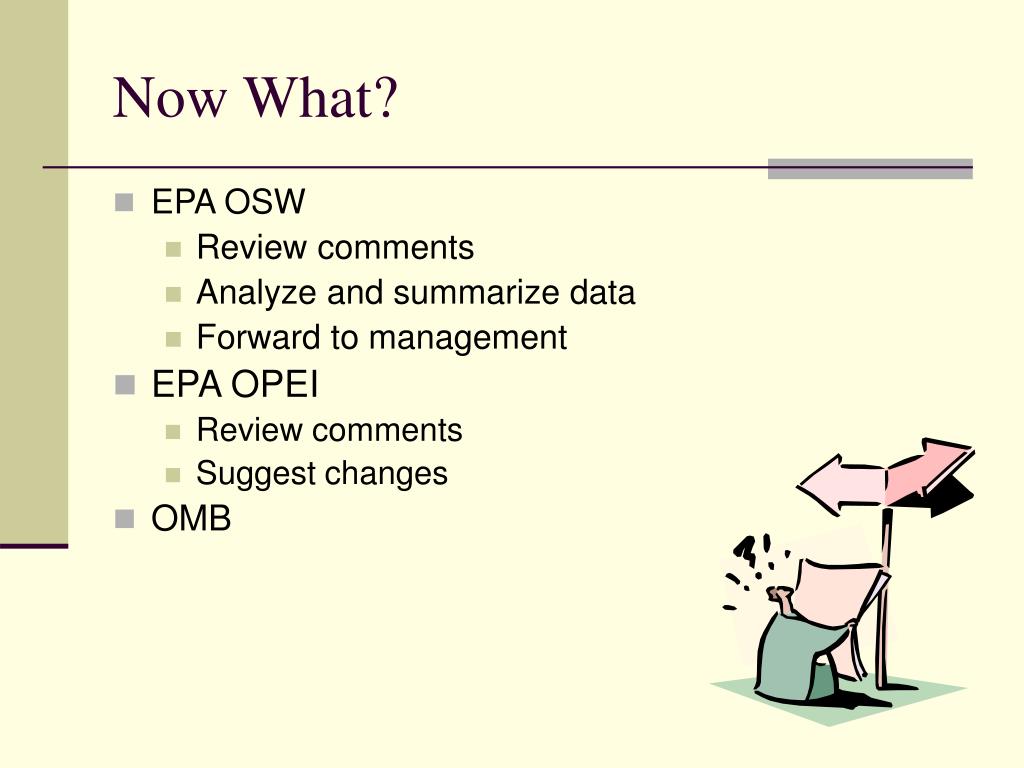 Now What?

- EPA OSW
  - Review comments
  - Analyze and summarize data
  - Forward to management
- EPA OPEI
  - Review comments
  - Suggest changes
- OMB